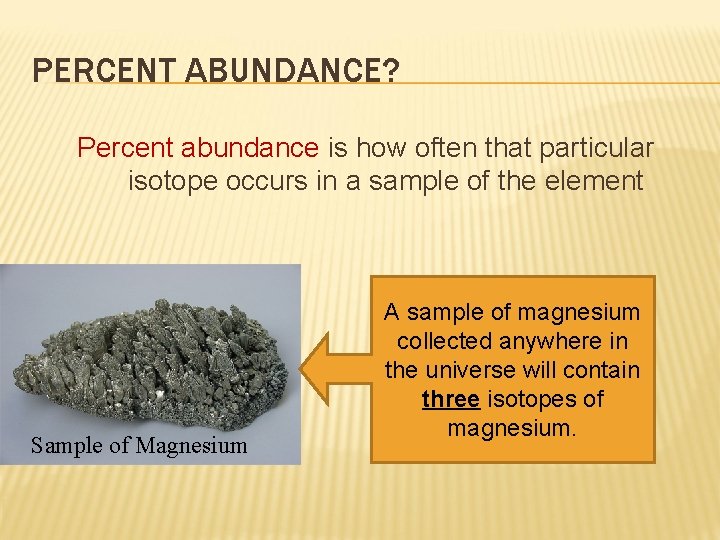 PERCENT ABUNDANCE?

Percent abundance is how often that particular isotope occurs in a sample of the element

Sample of Magnesium

A sample of magnesium collected anywhere in the universe will contain three isotopes of magnesium.